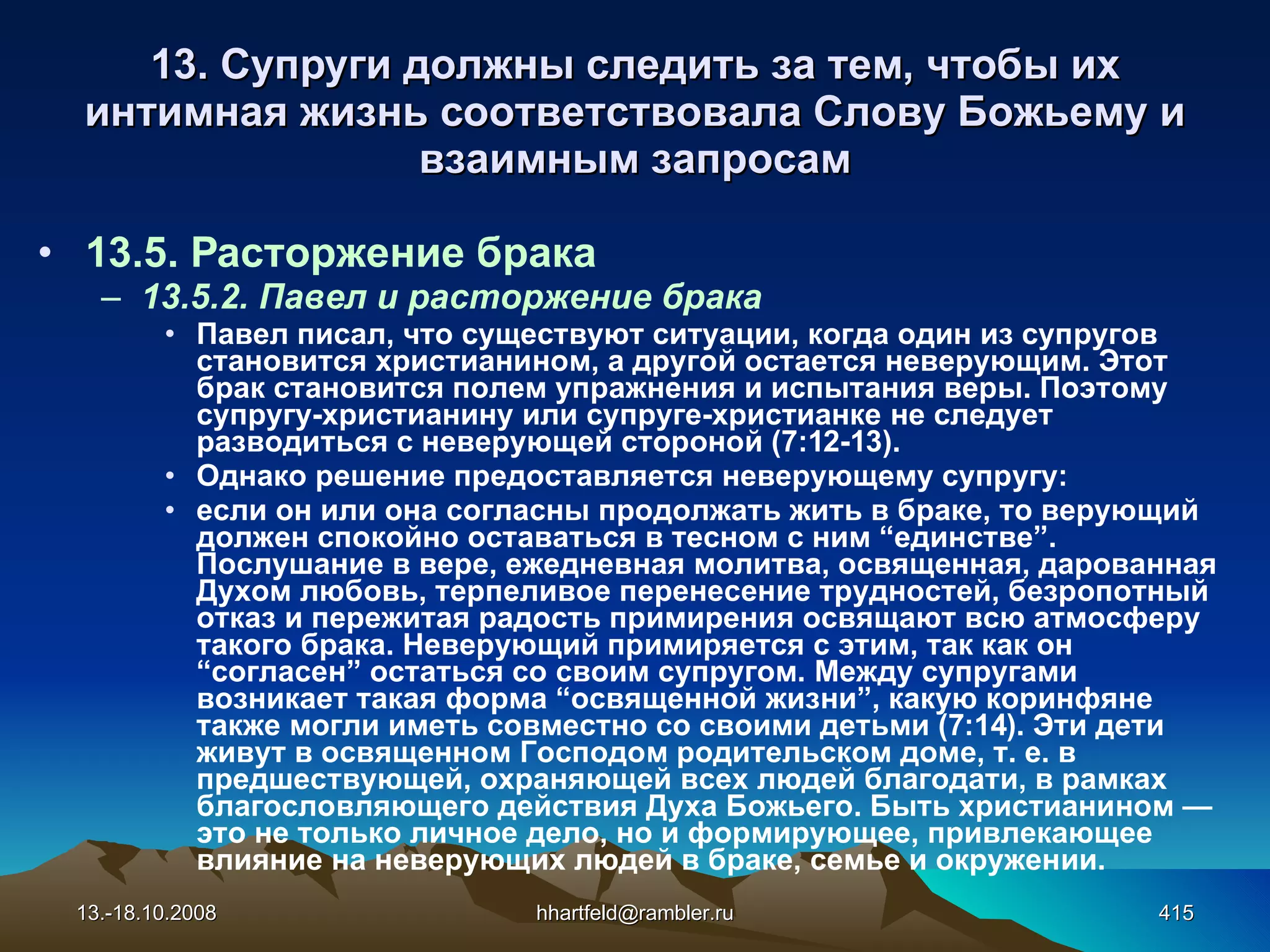 13. Супруги должны следить за тем, чтобы их интимная жизнь соответствовала Слову Божьему и взаимным запросам

• 13.5. Расторжение брака

– 13.5.2. Павел и расторжение брака

• Павел писал, что существуют ситуации, когда один из супругов становится христианином, а другой остается неверующим. Этот брак становится полем упражнения и испытания веры. Поэтому супругу-христианину или супруге-христианке не следует разводиться с неверующей стороной (7:12-13).

• Однако решение предоставляется неверующему супругу:

• если он или она согласны продолжать жить в браке, то верующий должен спокойно оставаться в тесном с ним “единстве”. Послушание в вере, ежедневная молитва, освященная, дарованная Духом любовь, терпеливое перенесение трудностей, безропотный отказ и пережитая радость примирения освящают всю атмосферу такого брака. Неверующий примиряется с этим, так как он “согласен” остаться со своим супругом. Между супругами возникает такая форма “освященной жизни”, какую коринфяне также могли иметь совместно со своими детьми (7:14). Эти дети живут в освященном Господом родительском доме, т. е. в предшествующей, охраняющей всех людей благодати, в рамках благословляющего действия Духа Божьего. Быть христианином — это не только личное дело, но и формирующее, привлекающее влияние на неверующих людей в браке, семье и окружении.

13.-18.10.2008

hhartfeld@rambler.ru

415